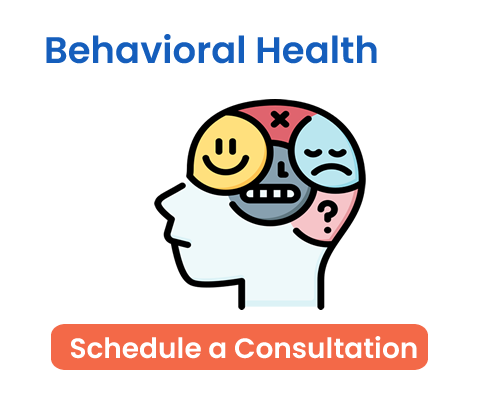 Behavioral Health

Schedule a Consultation